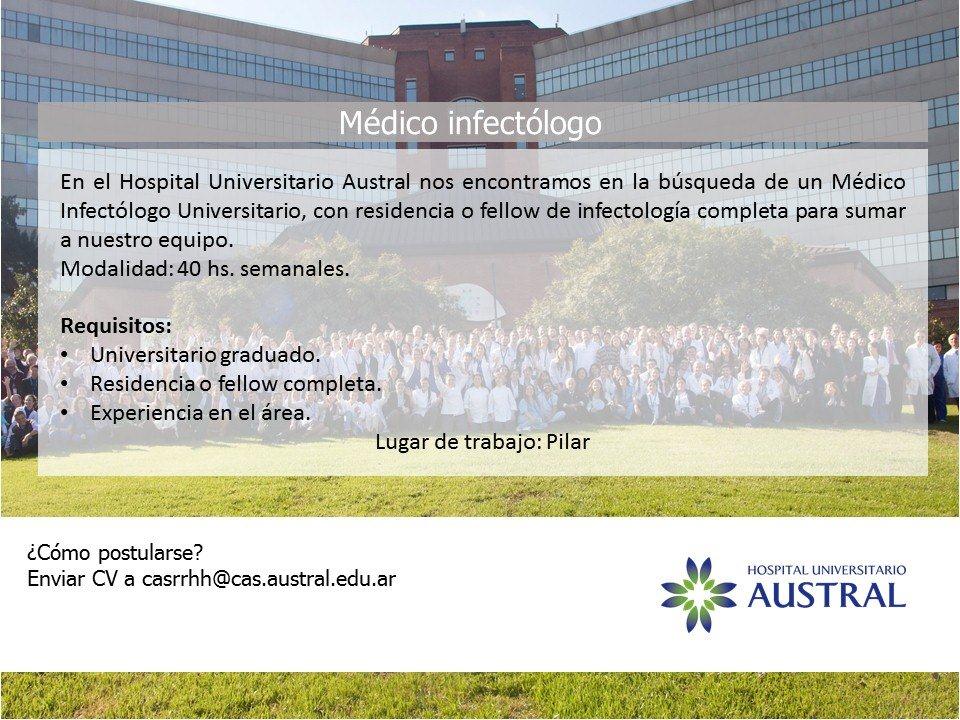 Médico infectólogo

En el Hospital Universitario Austral nos encontramos en la búsqueda de un Médico Infectólogo Universitario, con residencia o fellow de infectología completa para sumar a nuestro equipo.
Modalidad: 40 hs. semanales.

Requisitos:
• Universitario graduado.
• Residencia o fellow completa.
• Experiencia en el área.

Lugar de trabajo: Pilar

¿Cómo postularse?
Enviar CV a casrrhh@cas.austral.edu.ar

HOSPITAL UNIVERSITARIO
AUSTRAL